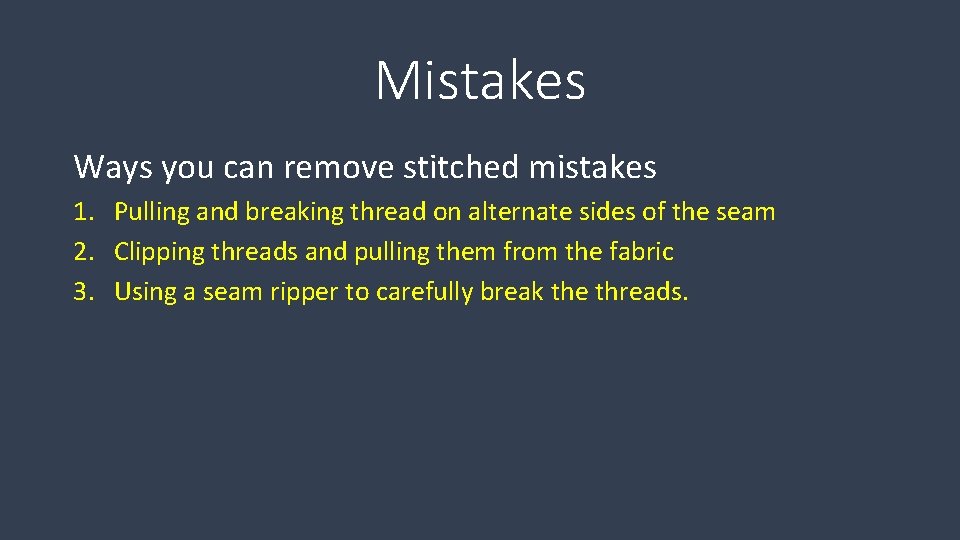 Mistakes

Ways you can remove stitched mistakes

1. Pulling and breaking thread on alternate sides of the seam
2. Clipping threads and pulling them from the fabric
3. Using a seam ripper to carefully break the threads.